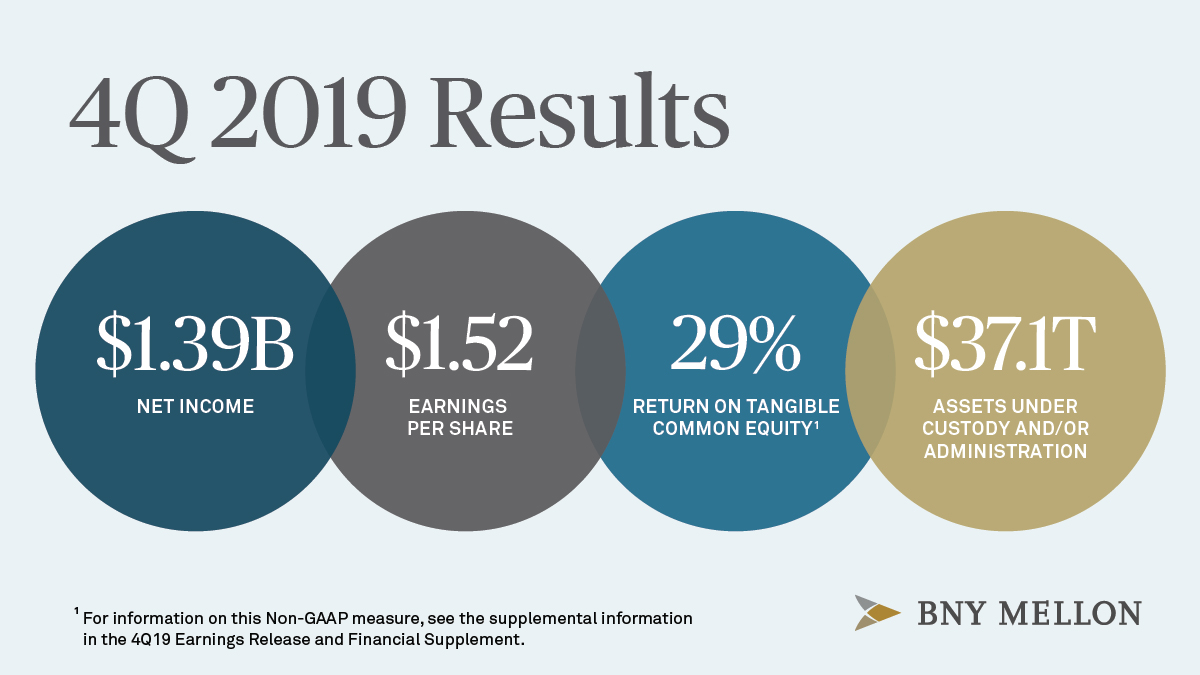 4Q 2019 Results

\$1.39B
NET INCOME

\$1.52
EARNINGS PER SHARE

29%
RETURN ON TANGIBLE COMMON EQUITY$^1$

\$37.1T
ASSETS UNDER CUSTODY AND/OR ADMINISTRATION

$^1$ For information on this Non-GAAP measure, see the supplemental information in the 4Q19 Earnings Release and Financial Supplement.

BNY MELLON